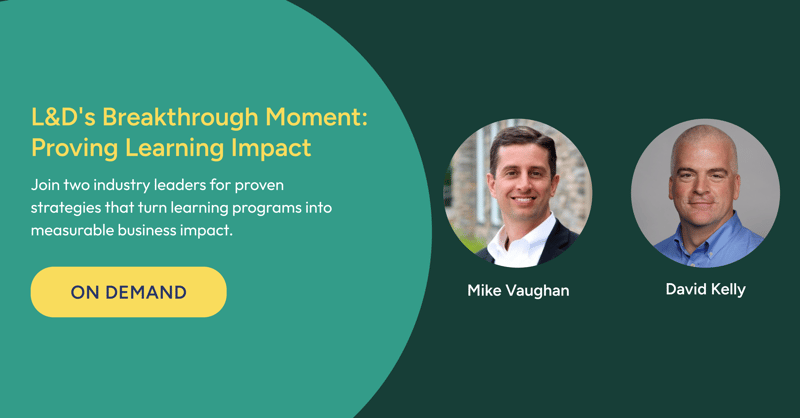 L&D's Breakthrough Moment: Proving Learning Impact

Join two industry leaders for proven strategies that turn learning programs into measurable business impact.

ON DEMAND

Mike Vaughan

David Kelly